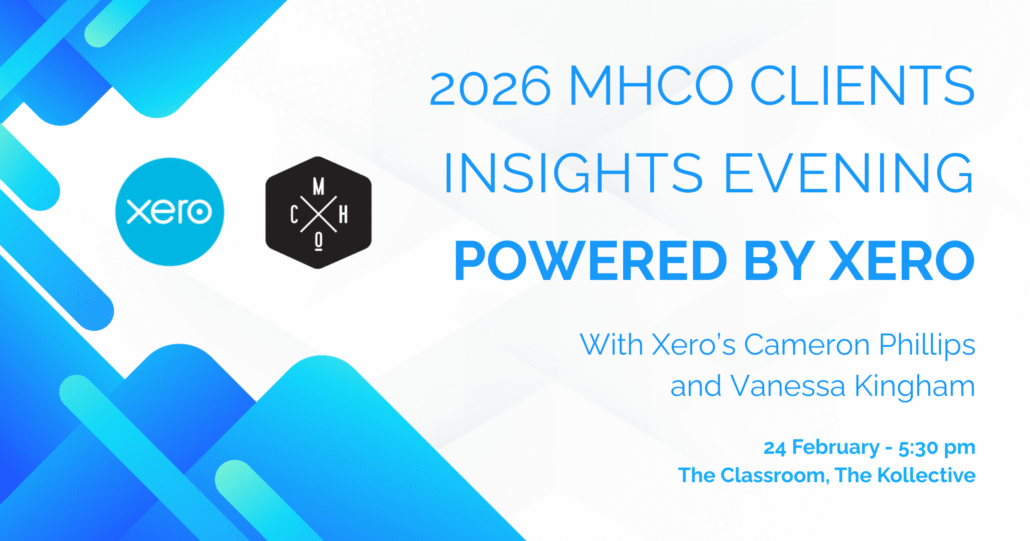 xero

M
C H
O

2026 MHCO CLIENTS INSIGHTS EVENING

POWERED BY XERO

With Xero's Cameron Phillips and Vanessa Kingham

24 February - 5:30 pm
The Classroom, The Kollective